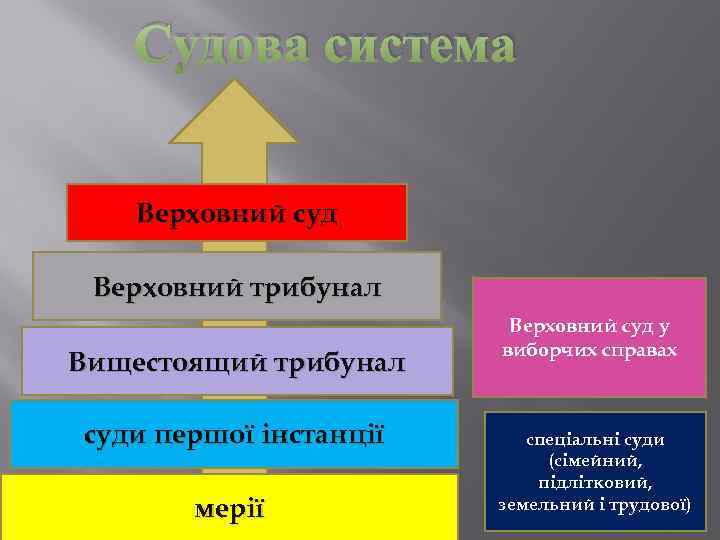 Судова система

Верховний суд

Верховний трибунал

Вищестоящий трибунал

суди першої інстанції

мерії

Верховний суд у виборчих справах

спеціальні суди (сімейний, підлітковий, земельний і трудової)